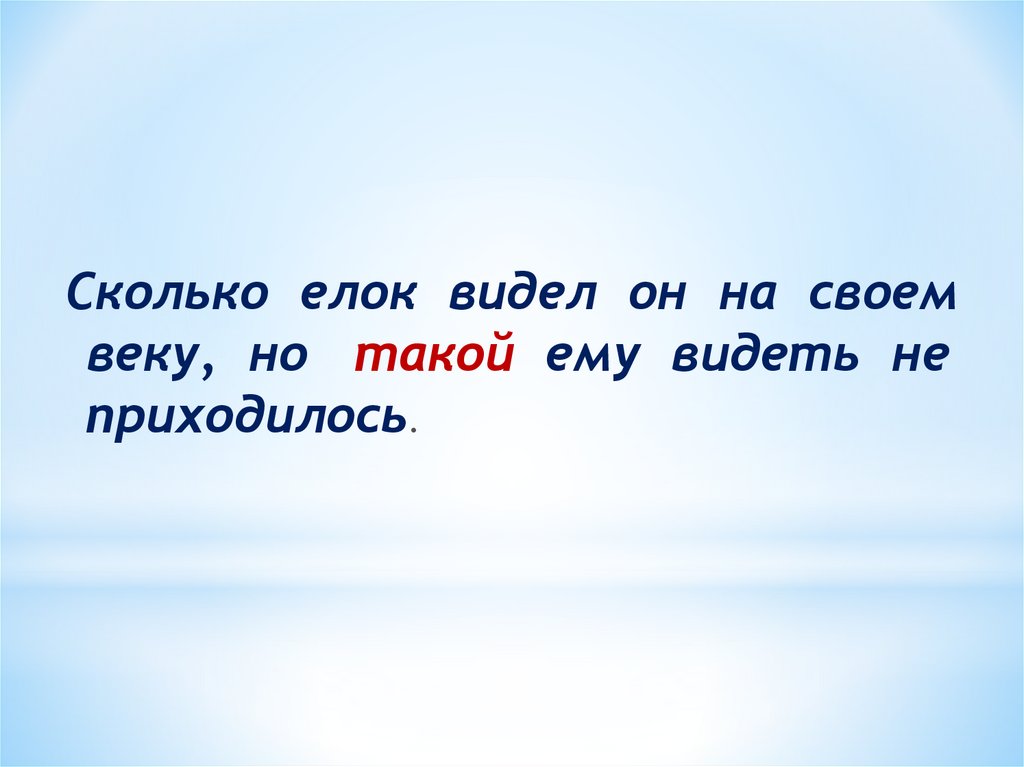 Сколько елок видел он на своем веку, но такой ему видеть не приходилось.